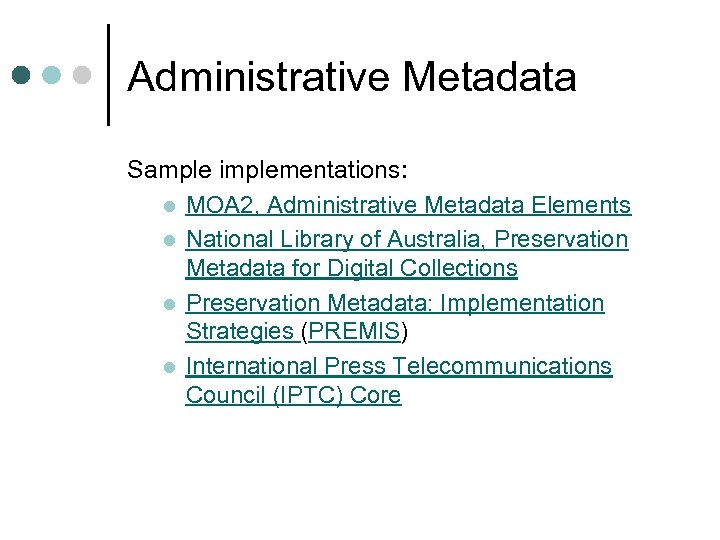 Administrative Metadata

Sample implementations:

- MOA2, Administrative Metadata Elements
- National Library of Australia, Preservation Metadata for Digital Collections
- Preservation Metadata: Implementation Strategies (PREMIS)
- International Press Telecommunications Council (IPTC) Core